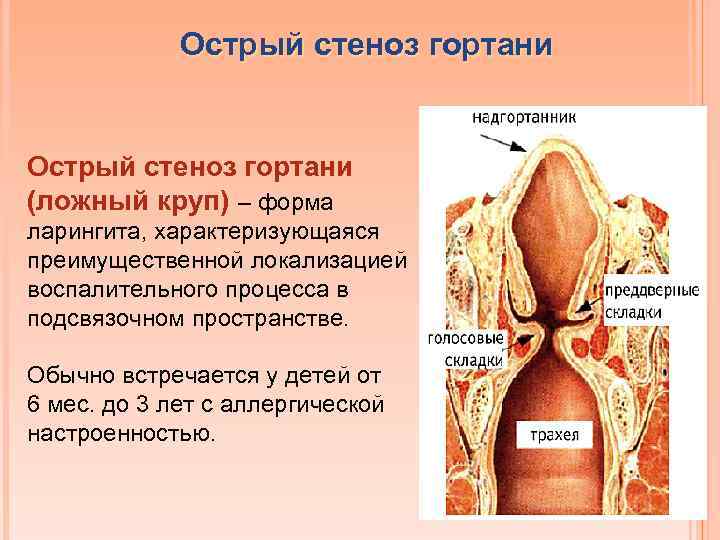 Острый стеноз гортани

Острый стеноз гортани (ложный круп) – форма ларингита, характеризующаяся преимущественной локализацией воспалительного процесса в подсвязочном пространстве.

Обычно встречается у детей от 6 мес. до 3 лет с аллергической настроенностью.

надгортанник

преддверные складки

голосовые складки

трахея